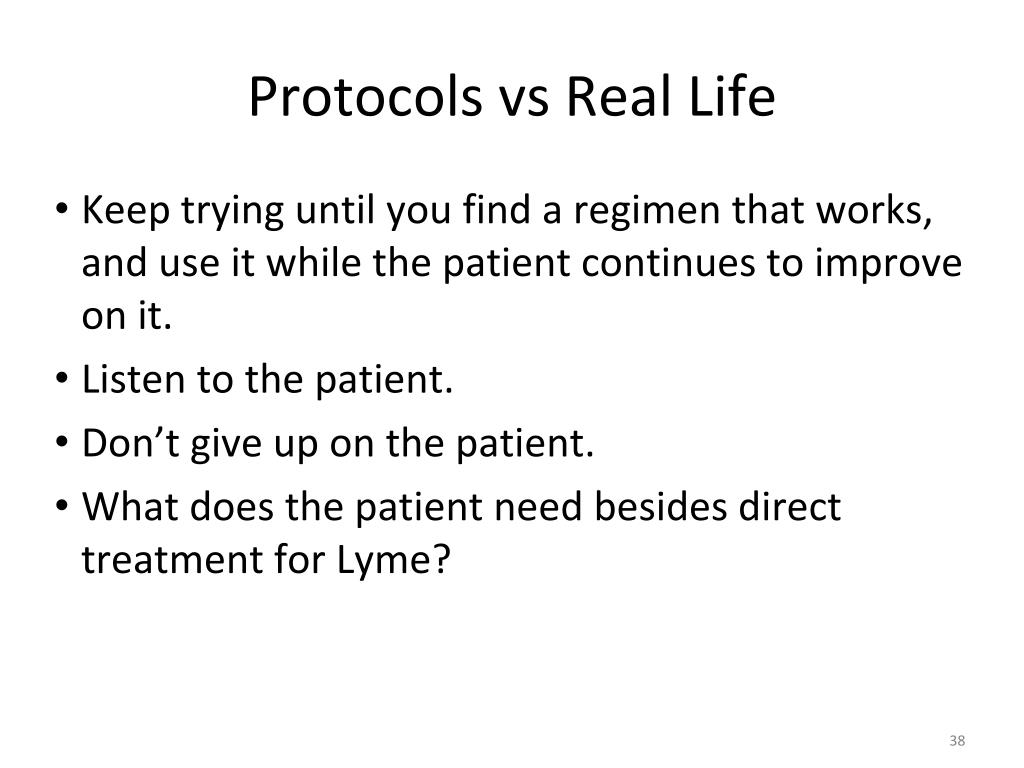 Protocols vs Real Life

• Keep trying until you find a regimen that works, and use it while the patient continues to improve on it.
• Listen to the patient.
• Don’t give up on the patient.
• What does the patient need besides direct treatment for Lyme?

38